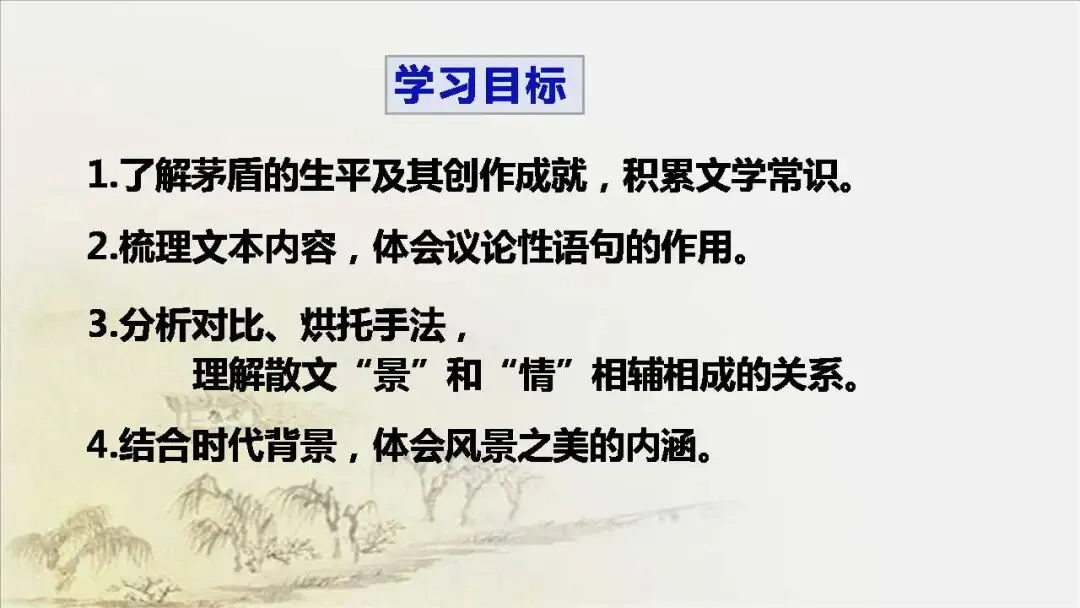 学习目标

1.了解茅盾的生平及其创作成就，积累文学常识。

2.梳理文本内容，体会议论性语句的作用。

3.分析对比、烘托手法，理解散文“景”和“情”相辅相成的关系。

4.结合时代背景，体会风景之美的内涵。